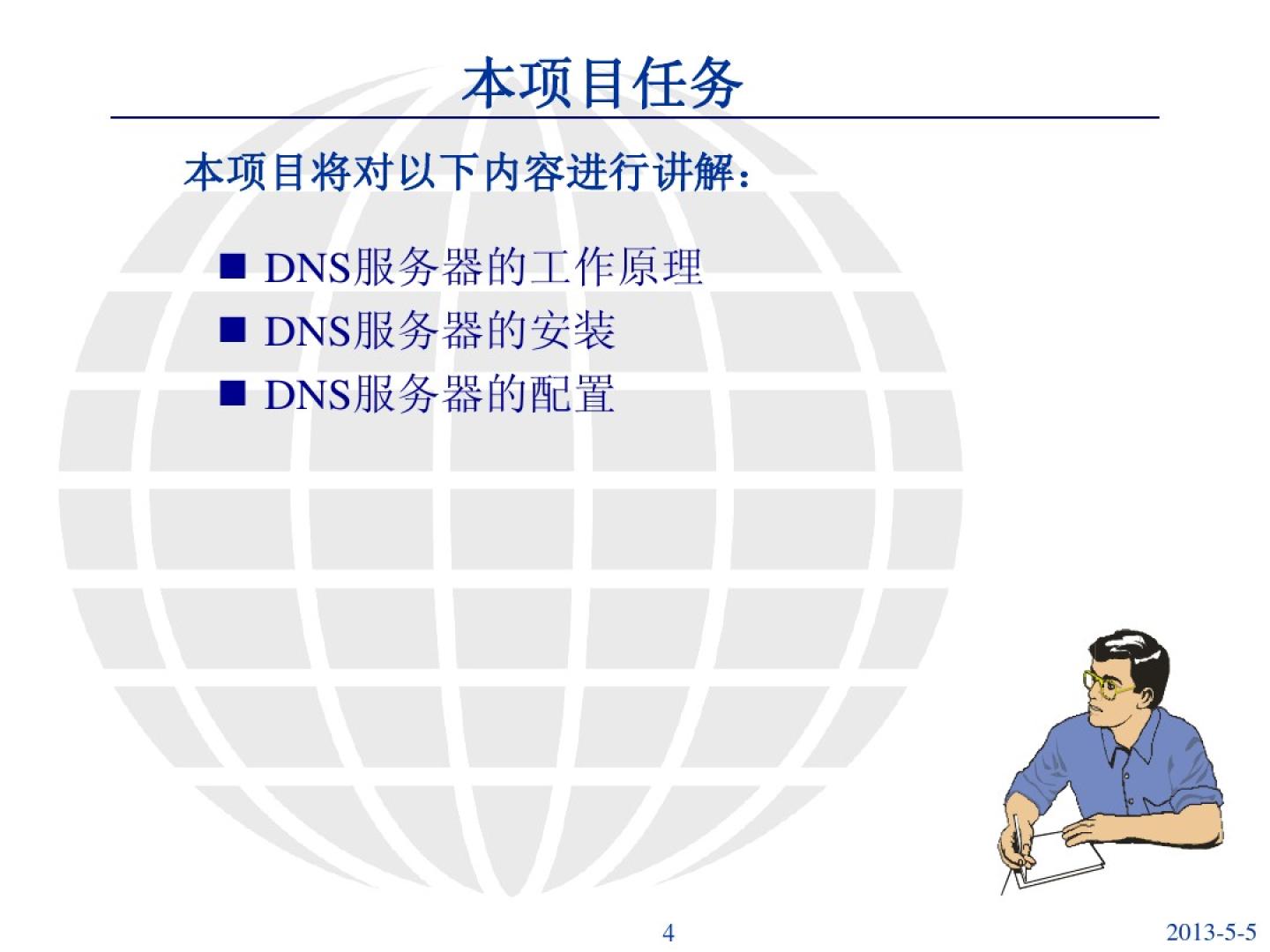 本项目任务

本项目将对以下内容进行讲解：

■ DNS服务器的工作原理
■ DNS服务器的安装
■ DNS服务器的配置

4

2013-5-5